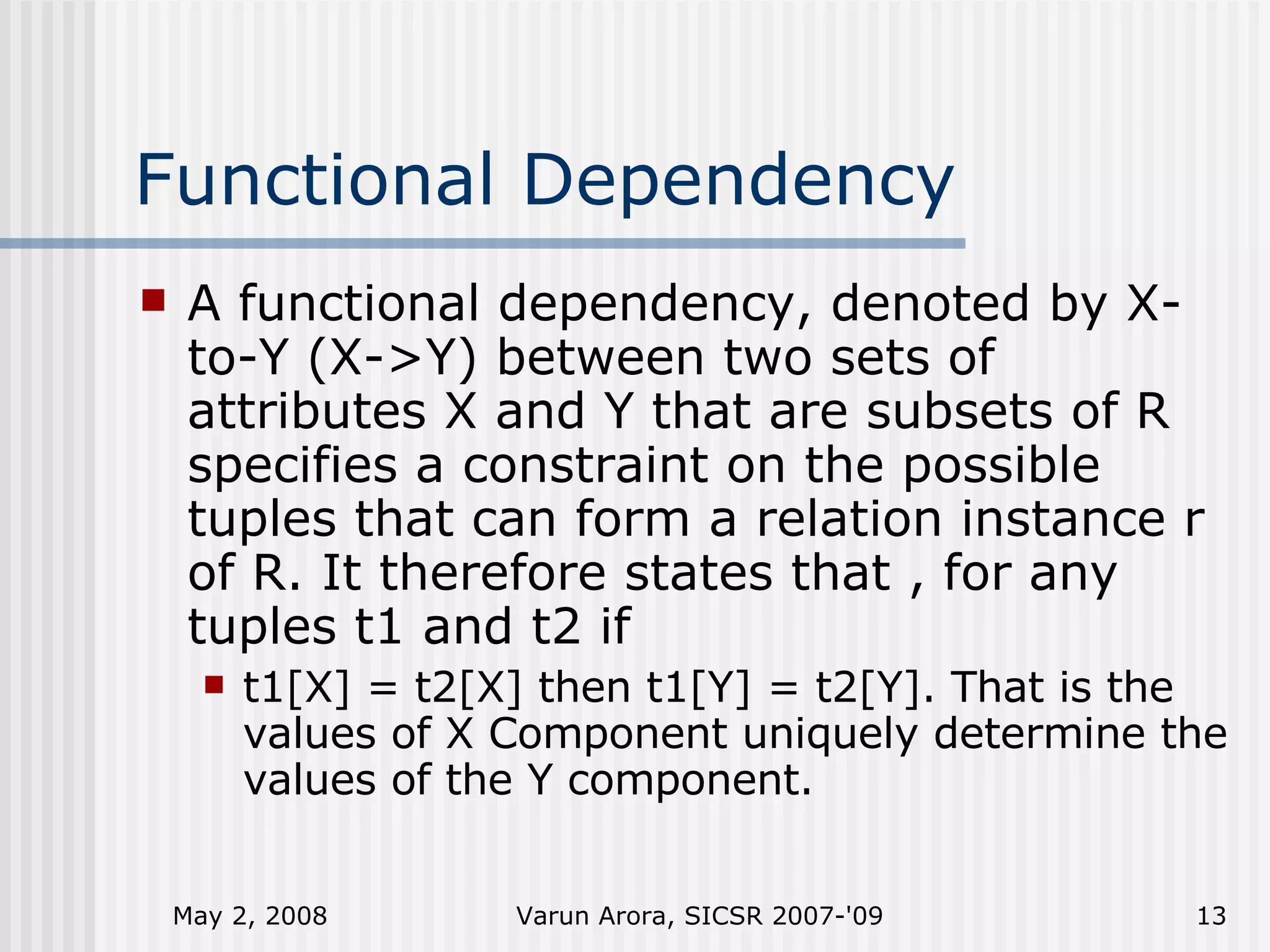 Functional Dependency

A functional dependency, denoted by X-to-Y (X->Y) between two sets of attributes X and Y that are subsets of R specifies a constraint on the possible tuples that can form a relation instance r of R. It therefore states that , for any tuples t1 and t2 if

t1[X] = t2[X] then t1[Y] = t2[Y]. That is the values of X Component uniquely determine the values of the Y component.

May 2, 2008

Varun Arora, SICSR 2007-'09

13